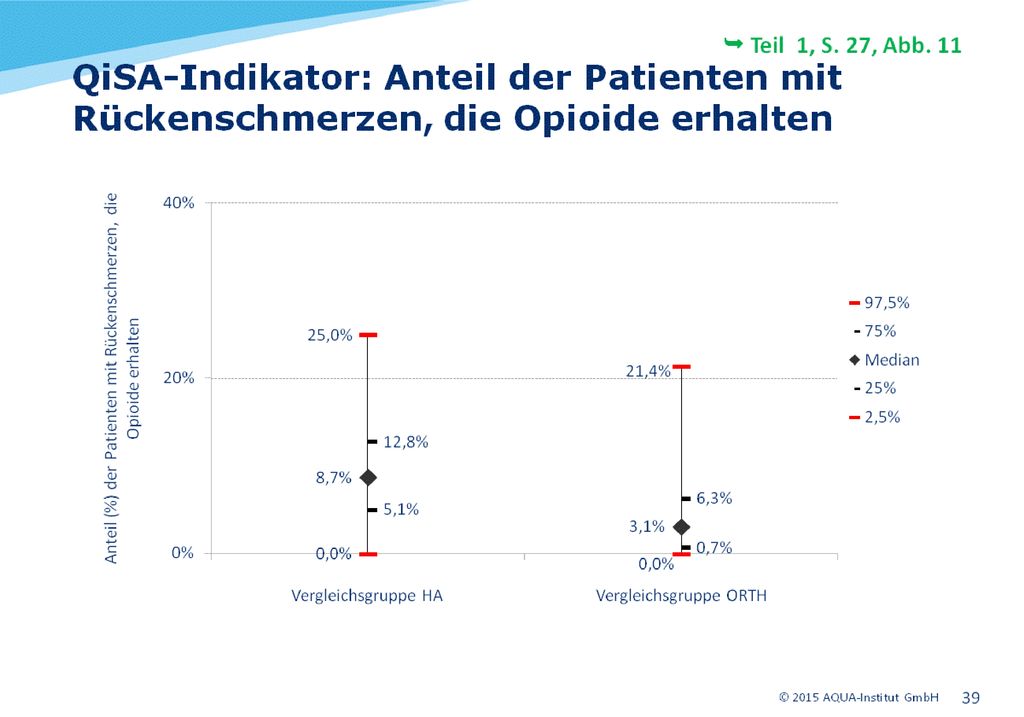 ➥ Teil 1, S. 27, Abb. 11

QiSA-Indikator: Anteil der Patienten mit Rückenschmerzen, die Opioide erhalten

Anteil (%) der Patienten mit Rückenschmerzen, die Opioide erhalten

40%

20%

0%

25,0%

12,8%

8,7%

5,1%

0,0%

21,4%

6,3%

3,1%

0,7%

0,0%

Vergleichsgruppe HA

Vergleichsgruppe ORTH

97,5%

75%

Median

25%

2,5%

© 2015 AQUA-Institut GmbH 39